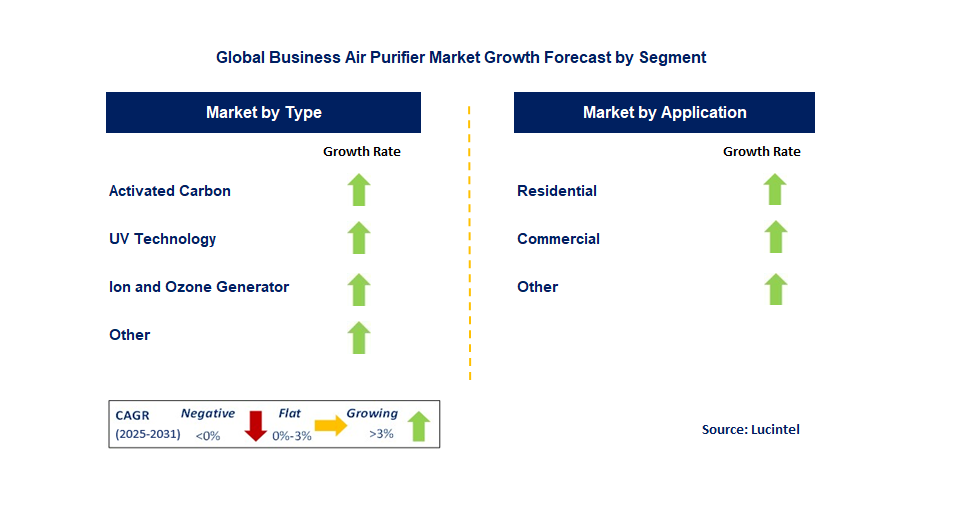 Global Business Air Purifier Market Growth Forecast by Segment

Market by Type

Growth Rate

Activated Carbon

UV Technology

Ion and Ozone Generator

Other

Market by Application

Growth Rate

Residential

Commercial

Other

CAGR (2025-2031)

Negative <0%

Flat 0%-3%

Growing >3%

Source: Lucintel